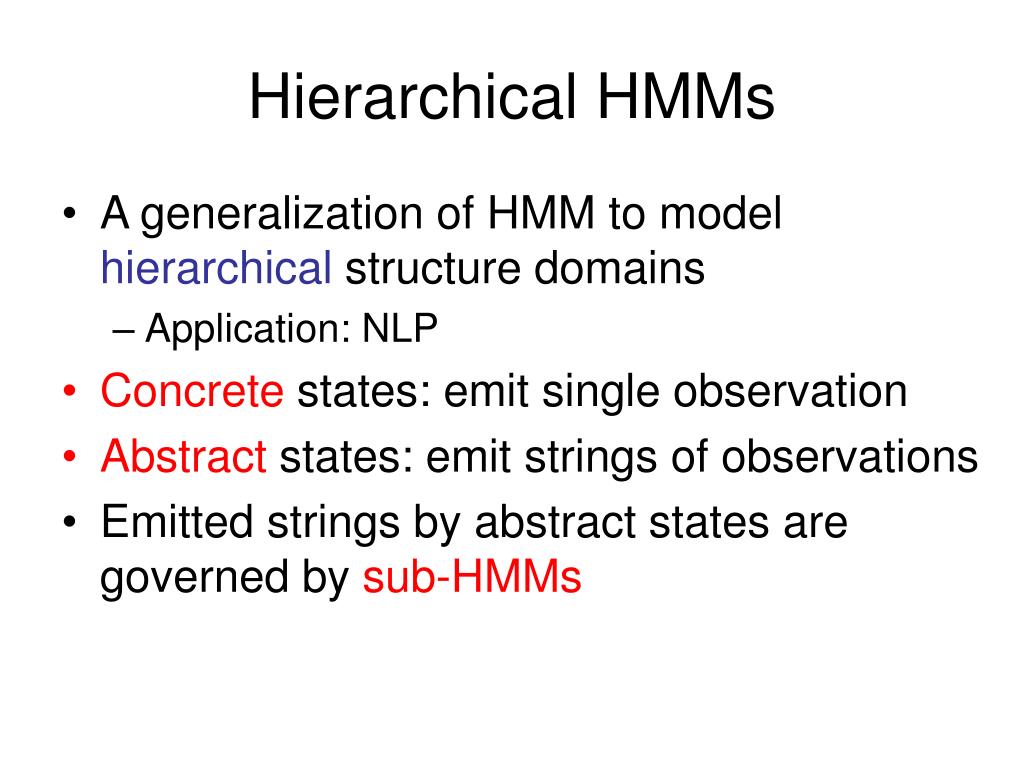 Hierarchical HMMs

• A generalization of HMM to model hierarchical structure domains
  – Application: NLP
• Concrete states: emit single observation
• Abstract states: emit strings of observations
• Emitted strings by abstract states are governed by sub-HMMs